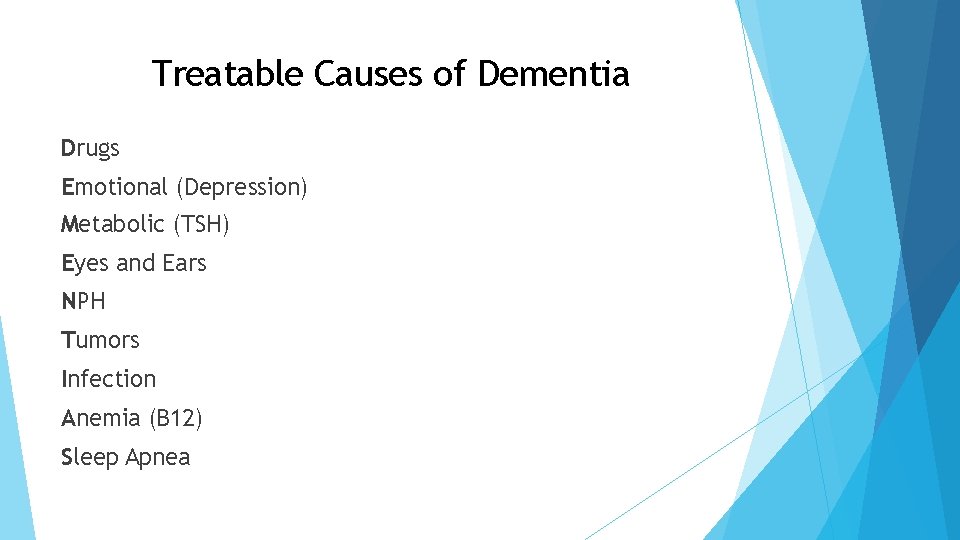 Treatable Causes of Dementia

Drugs
Emotional (Depression)
Metabolic (TSH)
Eyes and Ears
NPH
Tumors
Infection
Anemia (B12)
Sleep Apnea